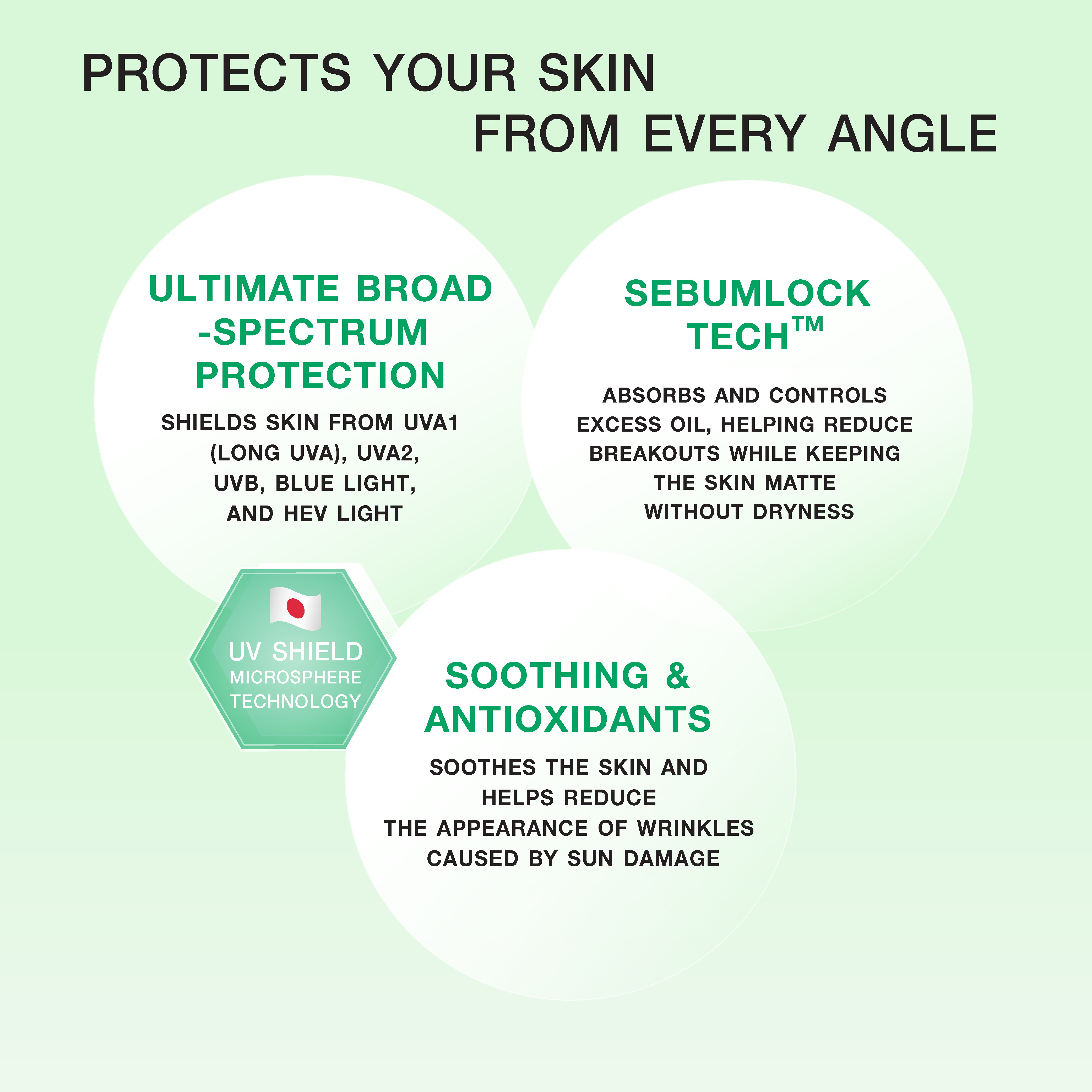 PROTECTS YOUR SKIN FROM EVERY ANGLE

ULTIMATE BROAD -SPECTRUM PROTECTION

SHIELDS SKIN FROM UVA1 (LONG UVA), UVA2, UVB, BLUE LIGHT, AND HEV LIGHT

SEBUMLOCK TECH™

ABSORBS AND CONTROLS EXCESS OIL, HELPING REDUCE BREAKOUTS WHILE KEEPING THE SKIN MATTE WITHOUT DRYNESS

UV SHIELD MICROSPHERE TECHNOLOGY

SOOTHING & ANTIOXIDANTS

SOOTHES THE SKIN AND HELPS REDUCE THE APPEARANCE OF WRINKLES CAUSED BY SUN DAMAGE